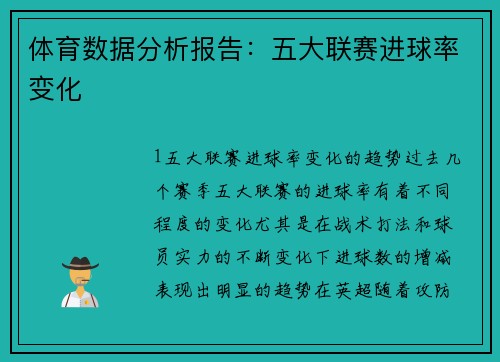 体育数据分析报告：五大联赛进球率变化

1五大联赛进球率变化的趋势过去几个赛季五大联赛的进球率有着不同程度的变化尤其是在战术打法和球员实力的不断变化下进球数的增减表现出明显的趋势在英超随着攻防